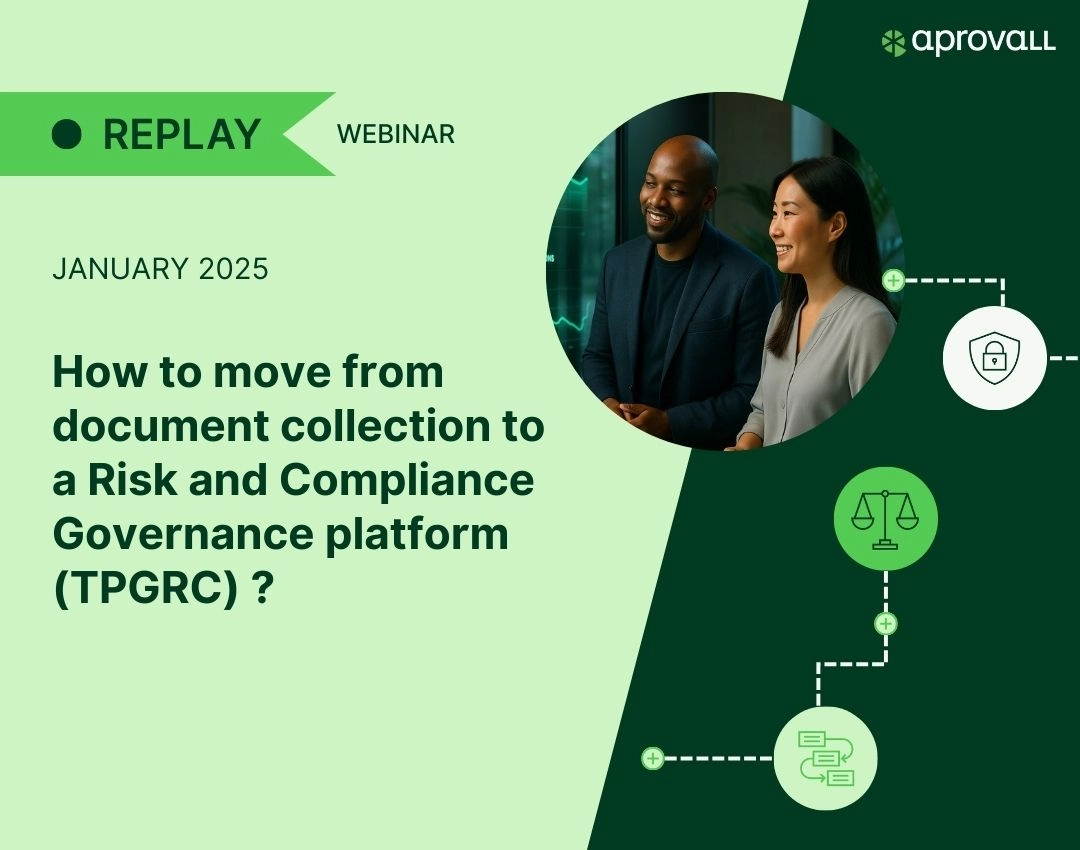 aprovall

REPLAY

WEBINAR

JANUARY 2025

How to move from document collection to a Risk and Compliance Governance platform (TPGRC) ?